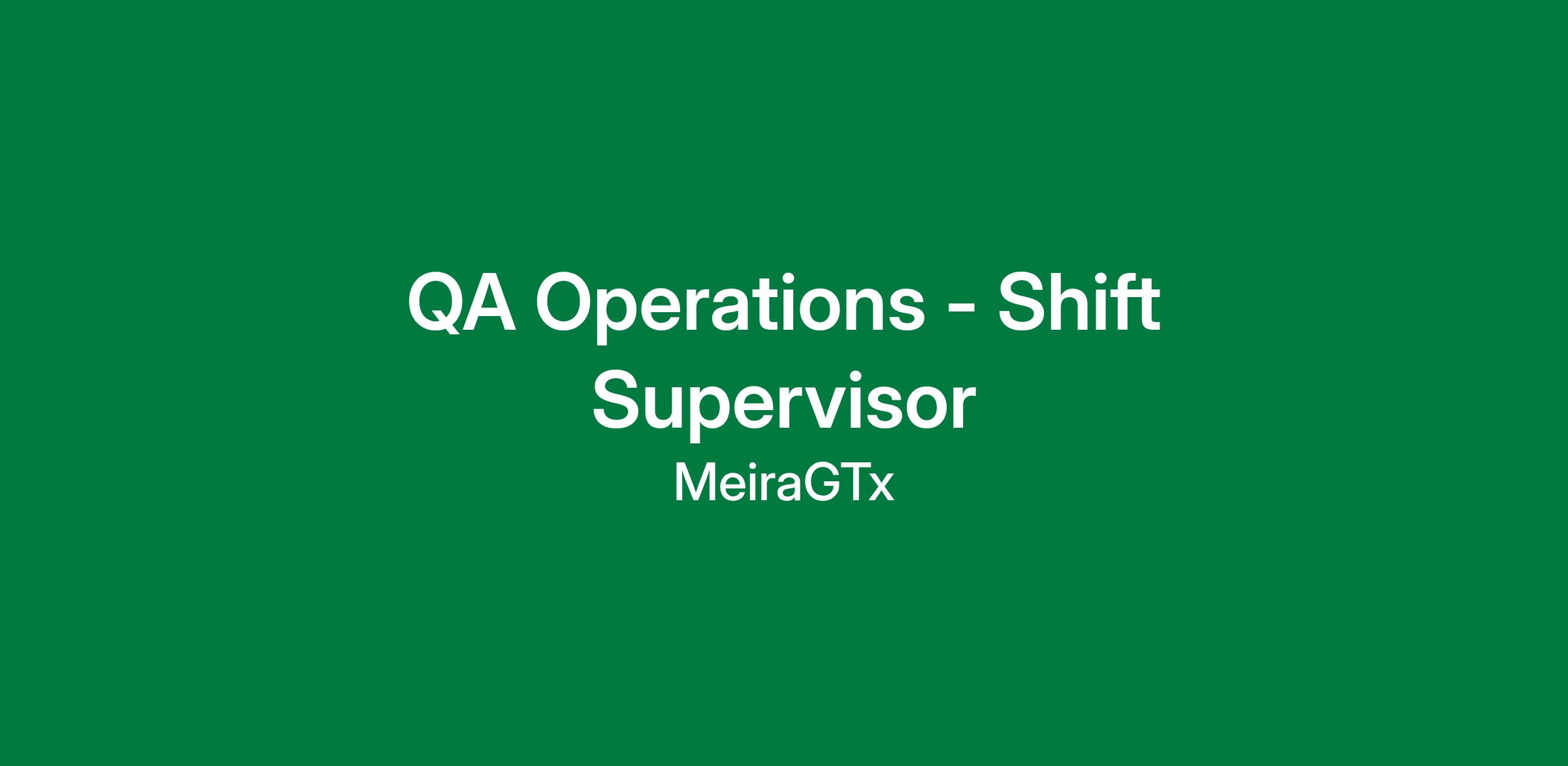 QA Operations - Shift Supervisor

MeiraGTx